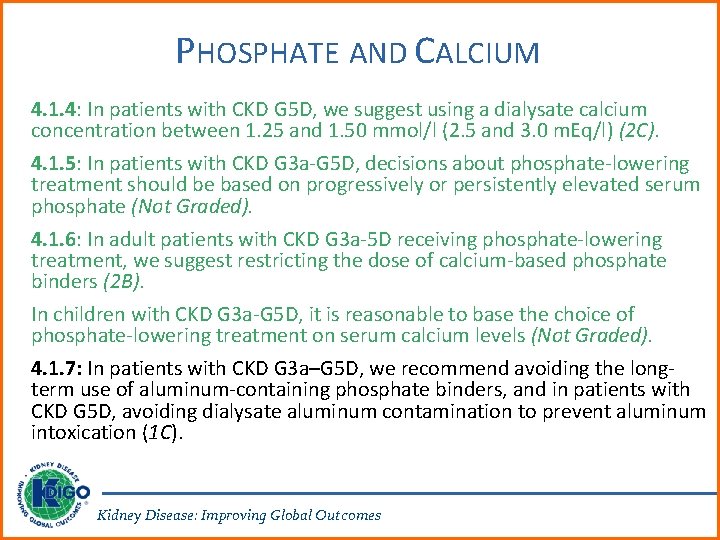 PHOSPHATE AND CALCIUM

4.1.4: In patients with CKD G5D, we suggest using a dialysate calcium concentration between 1.25 and 1.50 mmol/l (2.5 and 3.0 mEq/l) (2C).

4.1.5: In patients with CKD G3a-G5D, decisions about phosphate-lowering treatment should be based on progressively or persistently elevated serum phosphate (Not Graded).

4.1.6: In adult patients with CKD G3a-5D receiving phosphate-lowering treatment, we suggest restricting the dose of calcium-based phosphate binders (2B).

In children with CKD G3a-G5D, it is reasonable to base the choice of phosphate-lowering treatment on serum calcium levels (Not Graded).

4.1.7: In patients with CKD G3a–G5D, we recommend avoiding the long-term use of aluminum-containing phosphate binders, and in patients with CKD G5D, avoiding dialysate aluminum contamination to prevent aluminum intoxication (1C).

KIDNEY DISEASE IMPROVING GLOBAL OUTCOMES KDIGO

Kidney Disease: Improving Global Outcomes